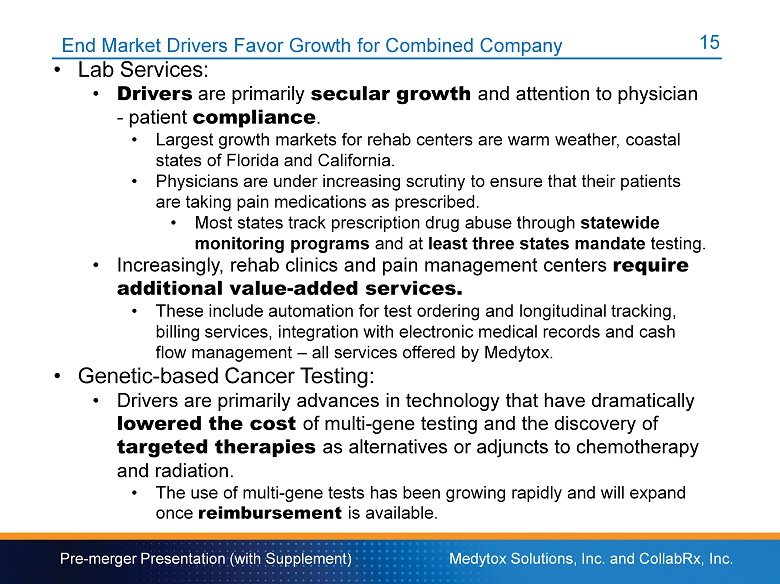 End Market Drivers Favor Growth for Combined Company 15

• Lab Services:
• Drivers are primarily secular growth and attention to physician - patient compliance.
• Largest growth markets for rehab centers are warm weather, coastal states of Florida and California.
• Physicians are under increasing scrutiny to ensure that their patients are taking pain medications as prescribed.
• Most states track prescription drug abuse through statewide monitoring programs and at least three states mandate testing.
• Increasingly, rehab clinics and pain management centers require additional value-added services.
• These include automation for test ordering and longitudinal tracking, billing services, integration with electronic medical records and cash flow management – all services offered by Medytox.
• Genetic-based Cancer Testing:
• Drivers are primarily advances in technology that have dramatically lowered the cost of multi-gene testing and the discovery of targeted therapies as alternatives or adjuncts to chemotherapy and radiation.
• The use of multi-gene tests has been growing rapidly and will expand once reimbursement is available.

Pre-merger Presentation (with Supplement) Medytox Solutions, Inc. and CollabRx, Inc.